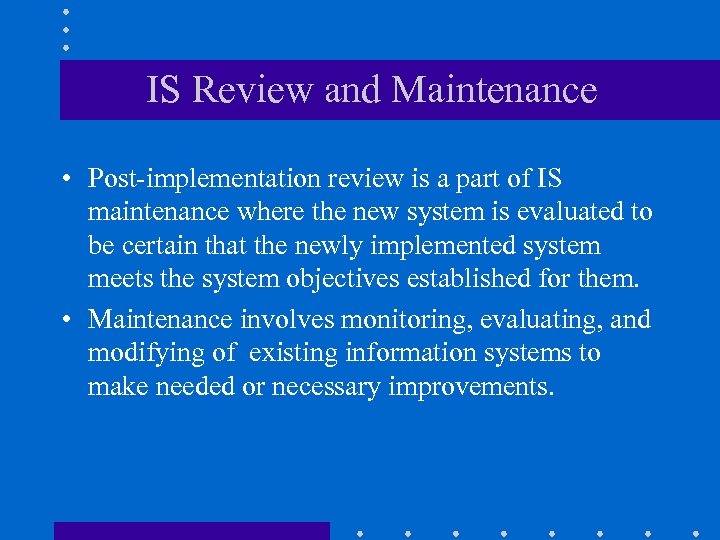 IS Review and Maintenance

• Post-implementation review is a part of IS maintenance where the new system is evaluated to be certain that the newly implemented system meets the system objectives established for them.

• Maintenance involves monitoring, evaluating, and modifying of existing information systems to make needed or necessary improvements.